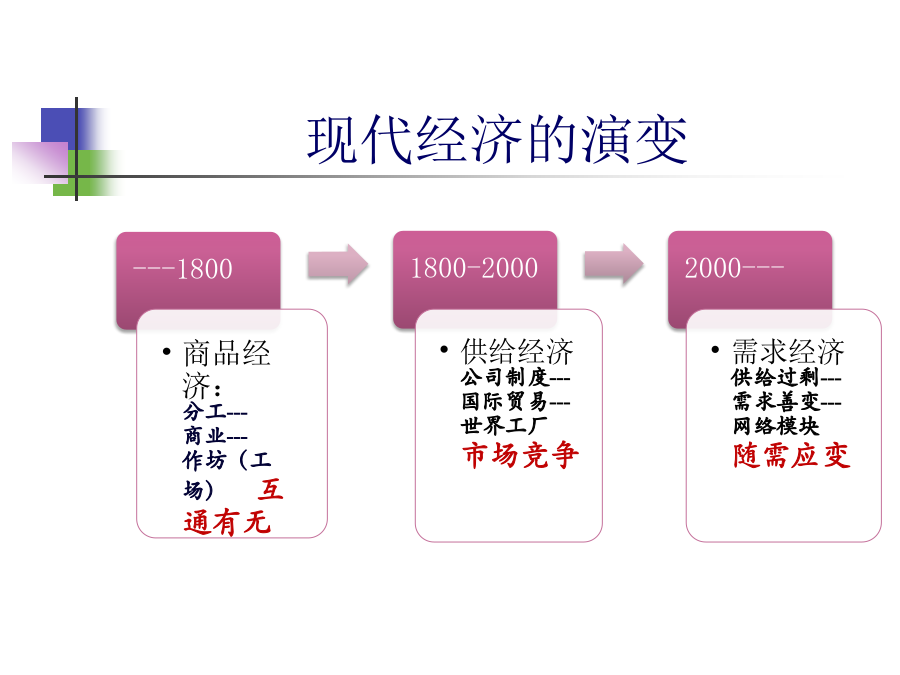 现代经济的演变

---1800

• 商品经济：
分工---
商业---
作坊（工场） 互通有无

1800-2000

• 供给经济
公司制度---
国际贸易---
世界工厂
市场竞争

2000---

• 需求经济
供给过剩---
需求善变---
网络模块
随需应变